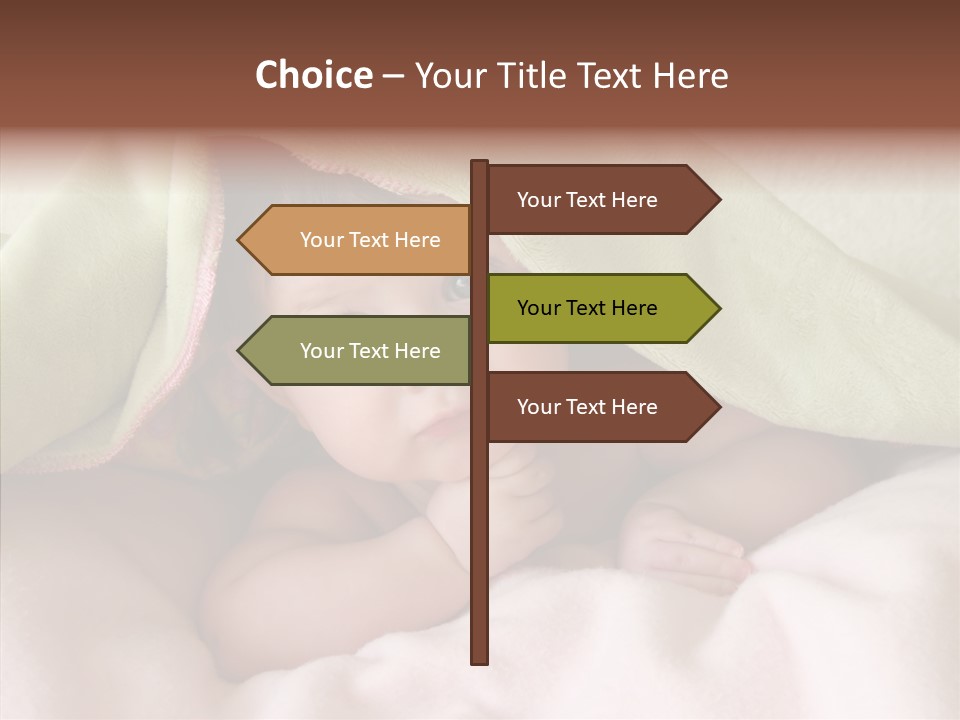 Choice – Your Title Text Here

Your Text Here

Your Text Here

Your Text Here

Your Text Here

Your Text Here